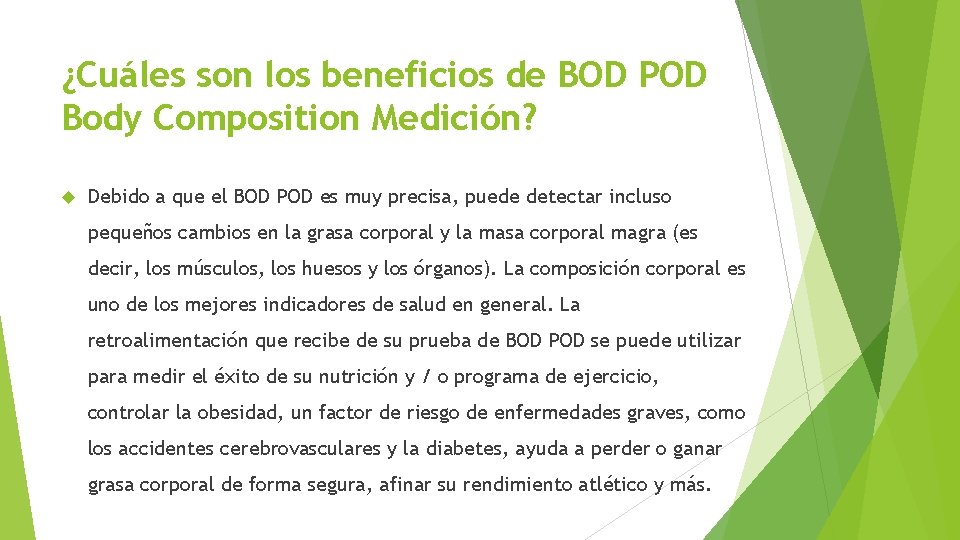 ¿Cuáles son los beneficios de BOD POD Body Composition Medición?

Debido a que el BOD POD es muy precisa, puede detectar incluso pequeños cambios en la grasa corporal y la masa corporal magra (es decir, los músculos, los huesos y los órganos). La composición corporal es uno de los mejores indicadores de salud en general. La retroalimentación que recibe de su prueba de BOD POD se puede utilizar para medir el éxito de su nutrición y / o programa de ejercicio, controlar la obesidad, un factor de riesgo de enfermedades graves, como los accidentes cerebrovasculares y la diabetes, ayuda a perder o ganar grasa corporal de forma segura, afinar su rendimiento atlético y más.